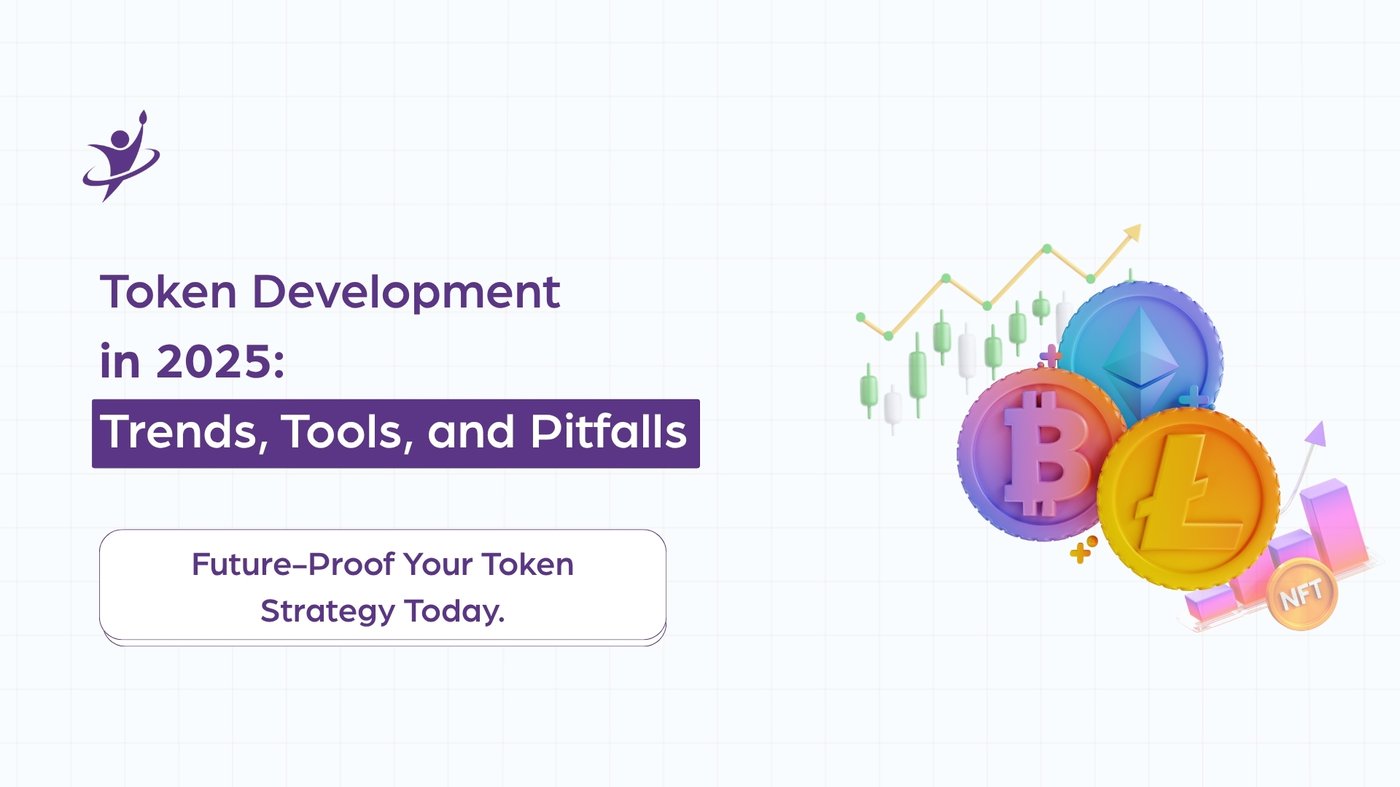 Token Development in 2025: Trends, Tools, and Pitfalls

Future-Proof Your Token Strategy Today.

NFT